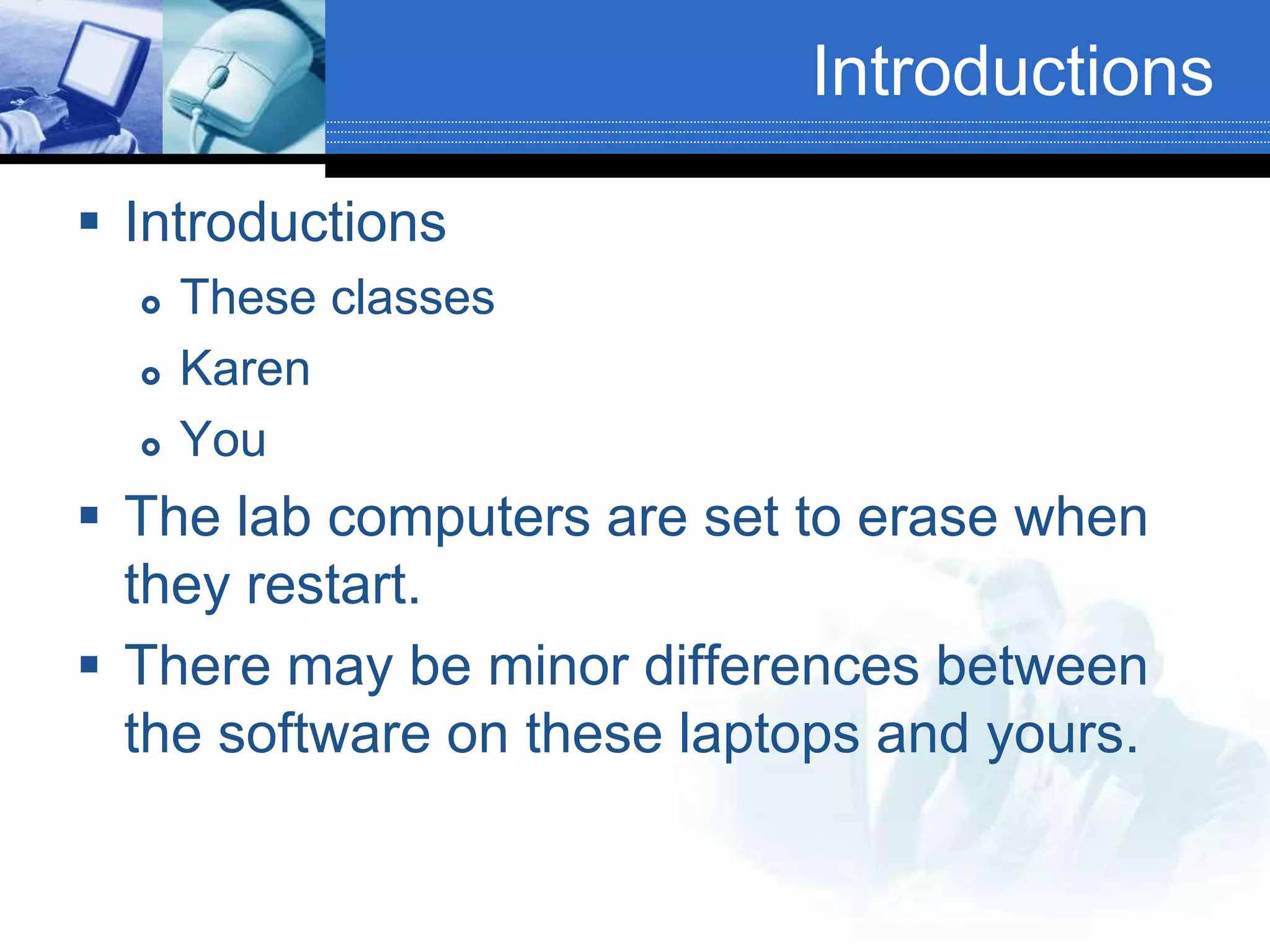 Introductions

- Introductions
  - These classes
  - Karen
  - You
- The lab computers are set to erase when they restart.
- There may be minor differences between the software on these laptops and yours.